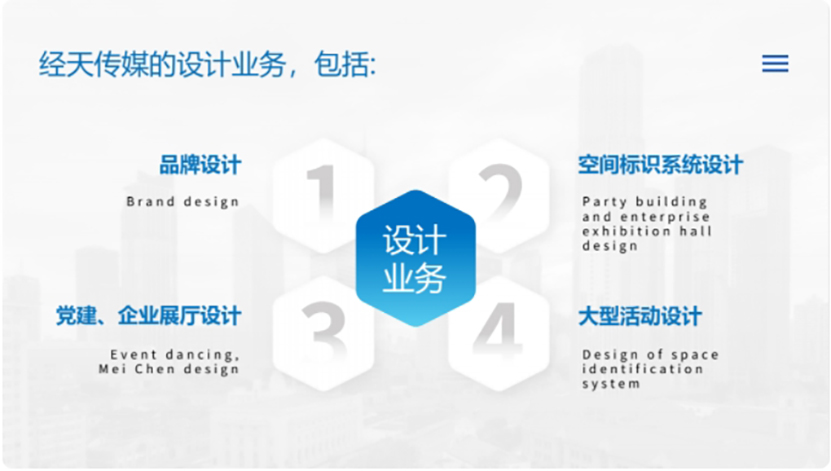 经天传媒的设计业务，包括:

品牌设计

Brand design

1

2

空间标识系统设计

Party building and enterprise exhibition hall design

设计业务

党建、企业展厅设计

Event dancing, Mei Chen design

3

4

大型活动设计

Design of space identification system